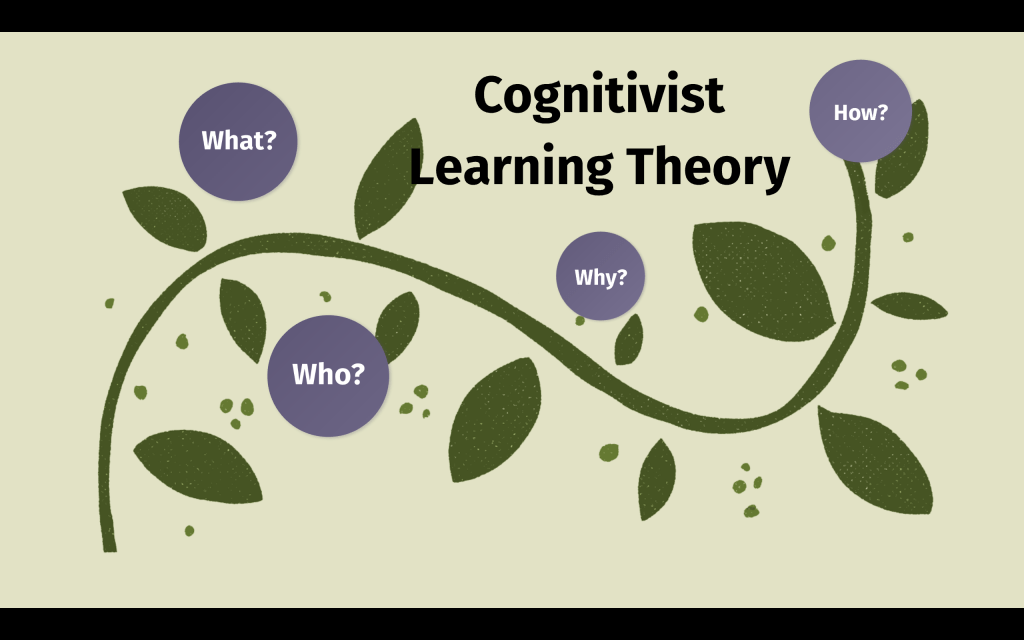 Cognitivist Learning Theory

What?

How?

Why?

Who?